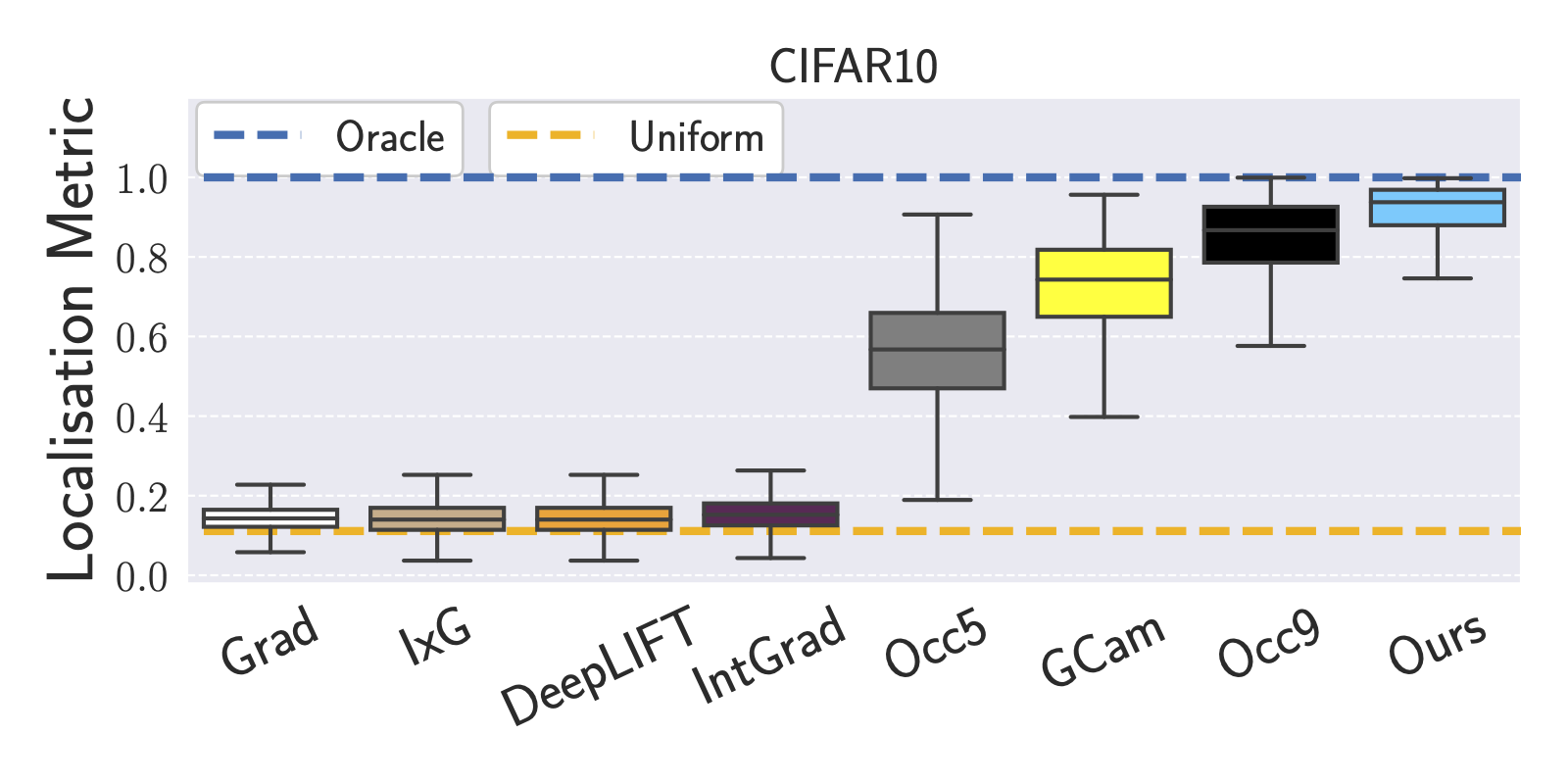 CIFAR10

Oracle

Uniform

Localisation Metric

1.0
0.8
0.6
0.4
0.2
0.0

Grad
IxG
DeepLIFT
IntGrad
Occ5
GCam
Occ9
Ours